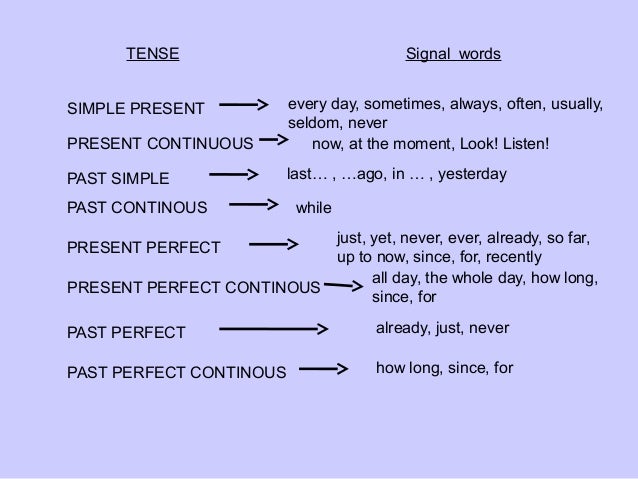 TENSE

Signal words

SIMPLE PRESENT → every day, sometimes, always, often, usually, seldom, never

PRESENT CONTINUOUS → now, at the moment, Look! Listen!

PAST SIMPLE → last… , …ago, in … , yesterday

PAST CONTINOUS → while

PRESENT PERFECT → just, yet, never, ever, already, so far, up to now, since, for, recently

PRESENT PERFECT CONTINOUS → all day, the whole day, how long, since, for

PAST PERFECT → already, just, never

PAST PERFECT CONTINOUS → how long, since, for